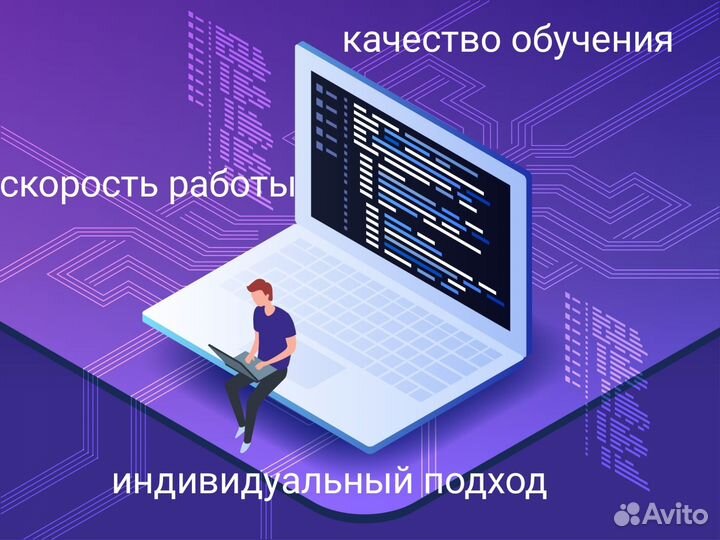 качество обучения

скорость работы

индивидуальный подход

Avito